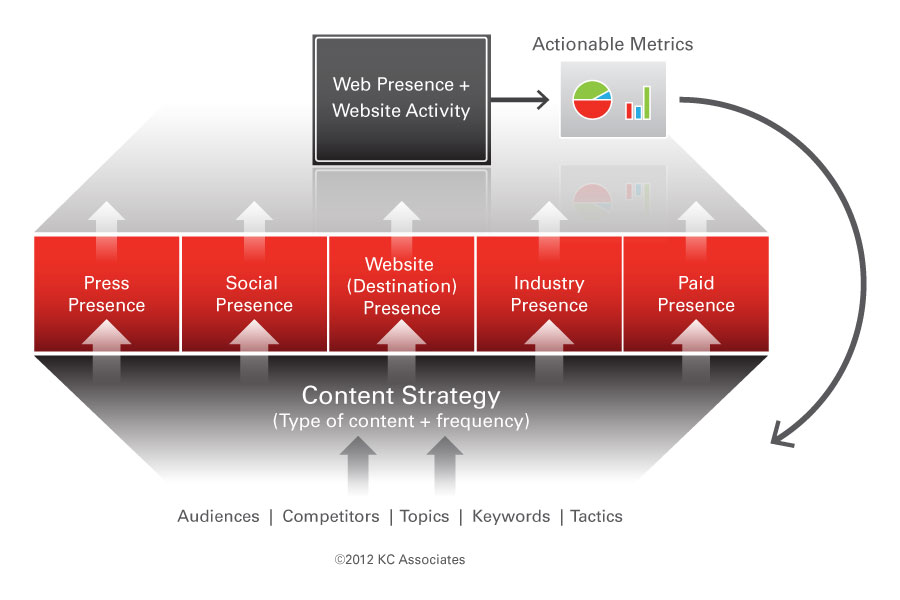 Web Presence + Website Activity

Actionable Metrics

Press Presence

Social Presence

Website (Destination) Presence

Industry Presence

Paid Presence

Content Strategy
(Type of content + frequency)

Audiences | Competitors | Topics | Keywords | Tactics

©2012 KC Associates